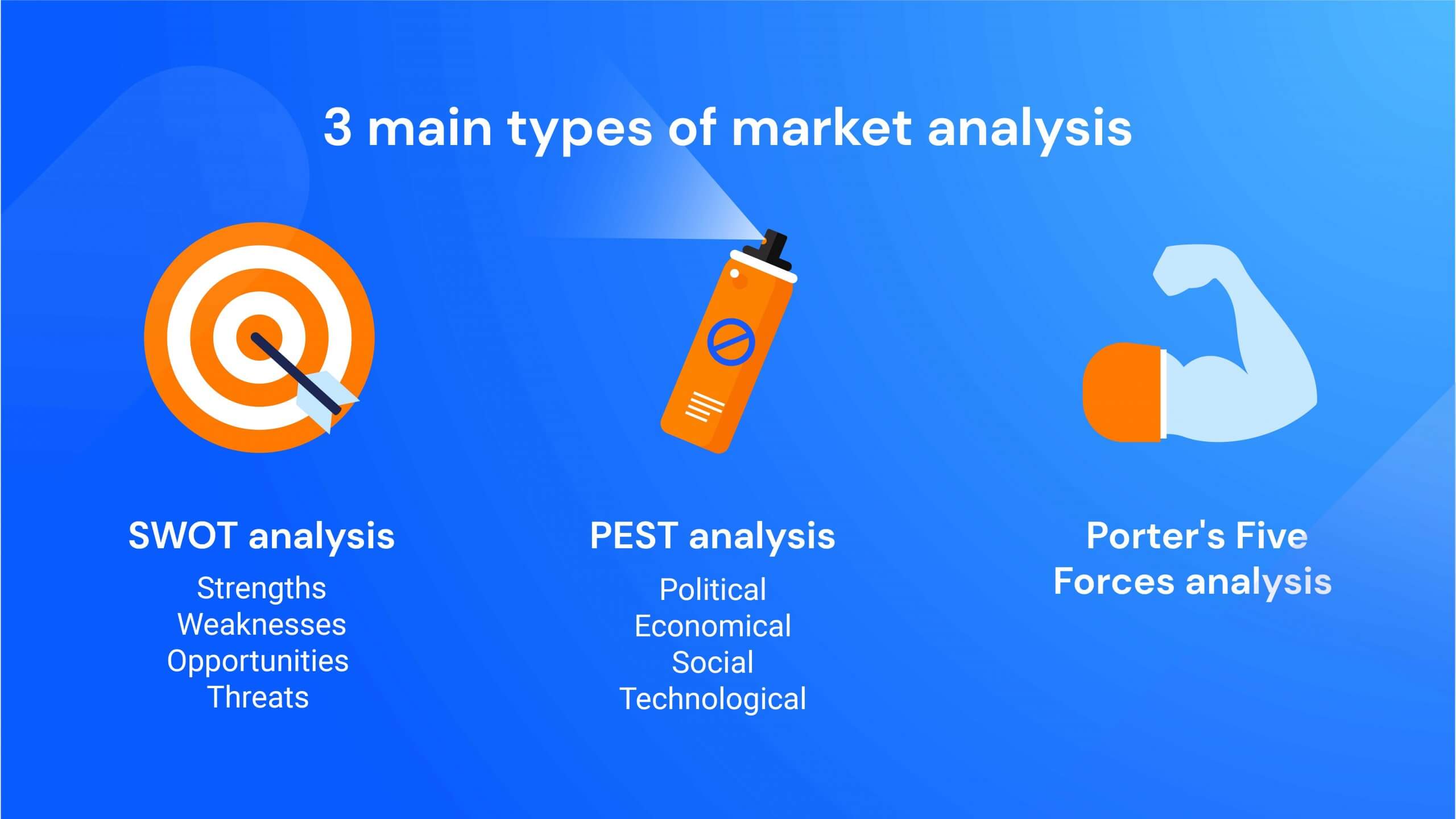 3 main types of market analysis

SWOT analysis

Strengths
Weaknesses
Opportunities
Threats

PEST analysis

Political
Economical
Social
Technological

Porter's Five Forces analysis